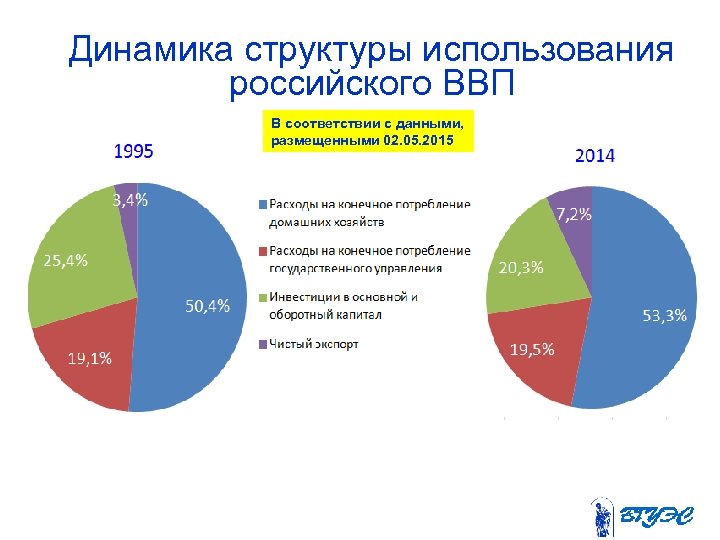 Динамика структуры использования российского ВВП

В соответствии с данными, размещенными 02.05.2015

1995

3,4%

25,4%

50,4%

19,1%

Расходы на конечное потребление домашних хозяйств

Расходы на конечное потребление государственного управления

Инвестиции в основной и оборотный капитал

Чистый экспорт

2014

7,2%

20,3%

53,3%

19,5%

ВГУЭС